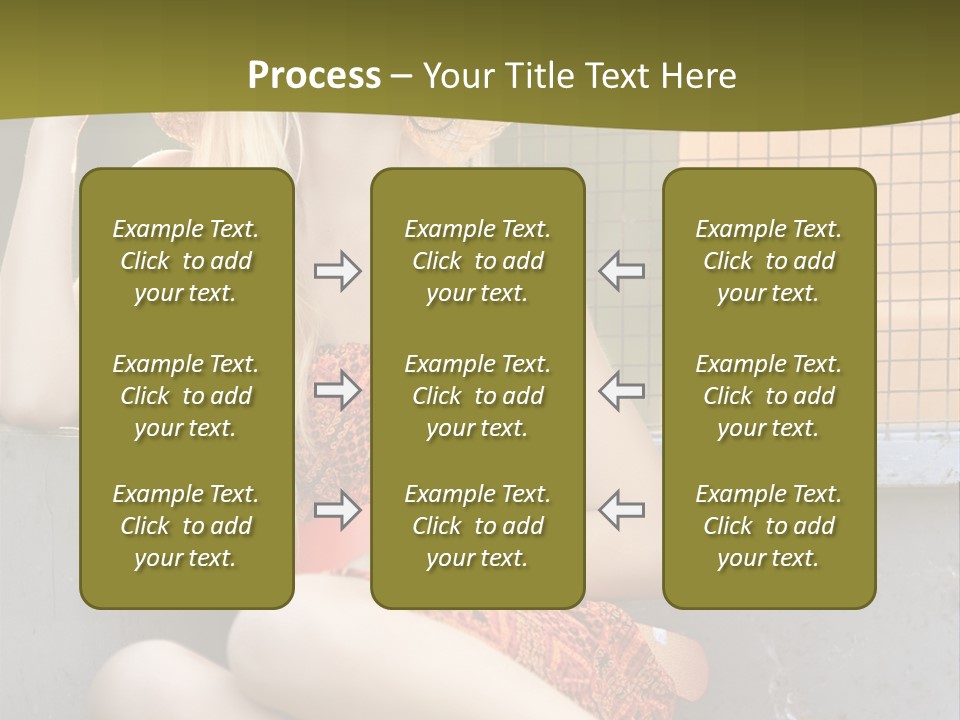 Process – Your Title Text Here

Example Text. Click to add your text.

Example Text. Click to add your text.

Example Text. Click to add your text.

Example Text. Click to add your text.

Example Text. Click to add your text.

Example Text. Click to add your text.

Example Text. Click to add your text.

Example Text. Click to add your text.

Example Text. Click to add your text.